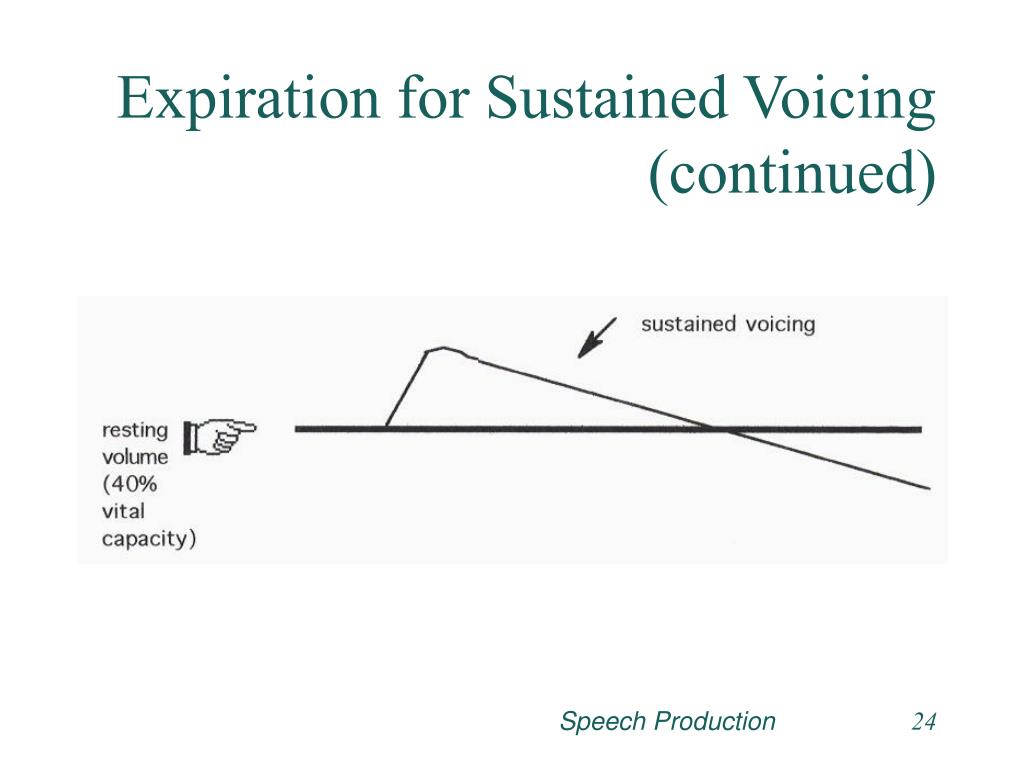 Expiration for Sustained Voicing (continued)

sustained voicing

resting volume (40% vital capacity)

Speech Production

24